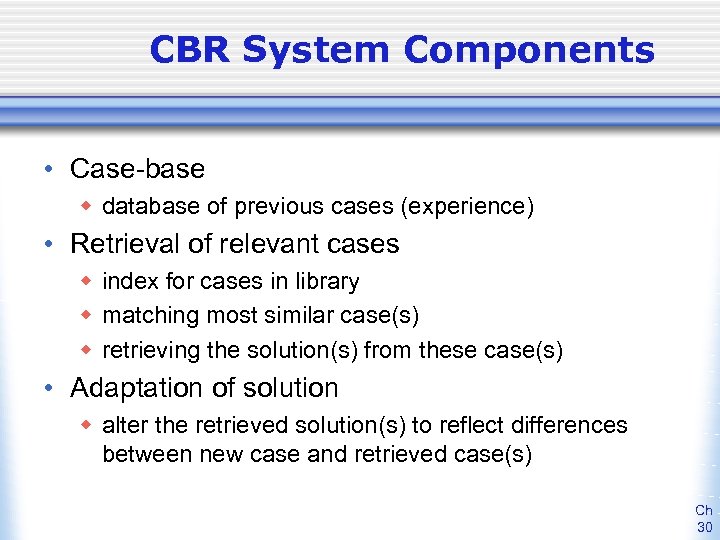 CBR System Components

• Case-base
 ◆ database of previous cases (experience)
• Retrieval of relevant cases
 ◆ index for cases in library
 ◆ matching most similar case(s)
 ◆ retrieving the solution(s) from these case(s)
• Adaptation of solution
 ◆ alter the retrieved solution(s) to reflect differences between new case and retrieved case(s)

Ch 30